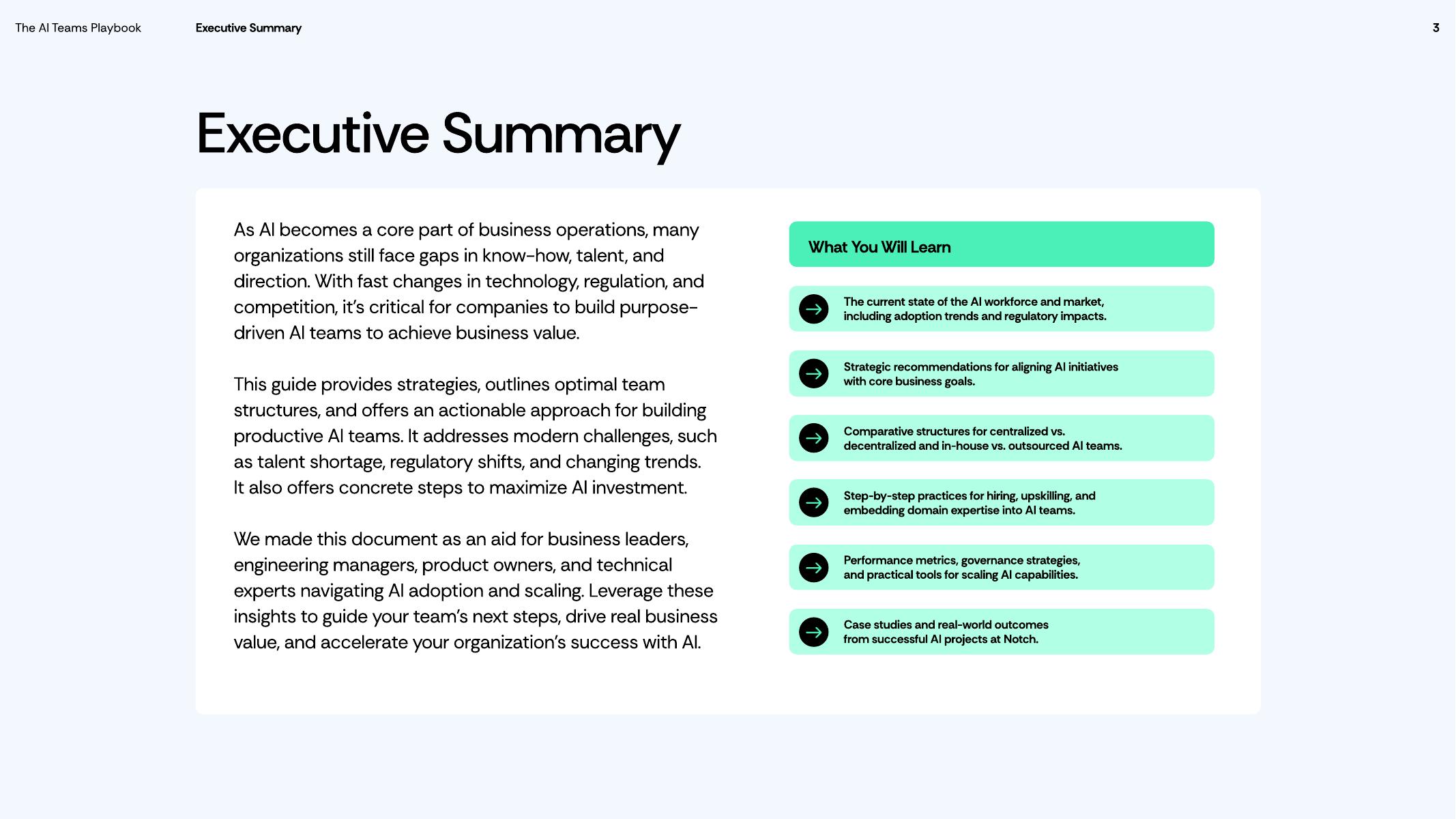 The AI Teams Playbook Executive Summary 3

Executive Summary

As AI becomes a core part of business operations, many organizations still face gaps in know-how, talent, and direction. With fast changes in technology, regulation, and competition, it's critical for companies to build purpose-driven AI teams to achieve business value.

This guide provides strategies, outlines optimal team structures, and offers an actionable approach for building productive AI teams. It addresses modern challenges, such as talent shortage, regulatory shifts, and changing trends. It also offers concrete steps to maximize AI investment.

We made this document as an aid for business leaders, engineering managers, product owners, and technical experts navigating AI adoption and scaling. Leverage these insights to guide your team's next steps, drive real business value, and accelerate your organization's success with AI.

What You Will Learn

The current state of the AI workforce and market, including adoption trends and regulatory impacts.

Strategic recommendations for aligning AI initiatives with core business goals.

Comparative structures for centralized vs. decentralized and in-house vs. outsourced AI teams.

Step-by-step practices for hiring, upskilling, and embedding domain expertise into AI teams.

Performance metrics, governance strategies, and practical tools for scaling AI capabilities.

Case studies and real-world outcomes from successful AI projects at Notch.